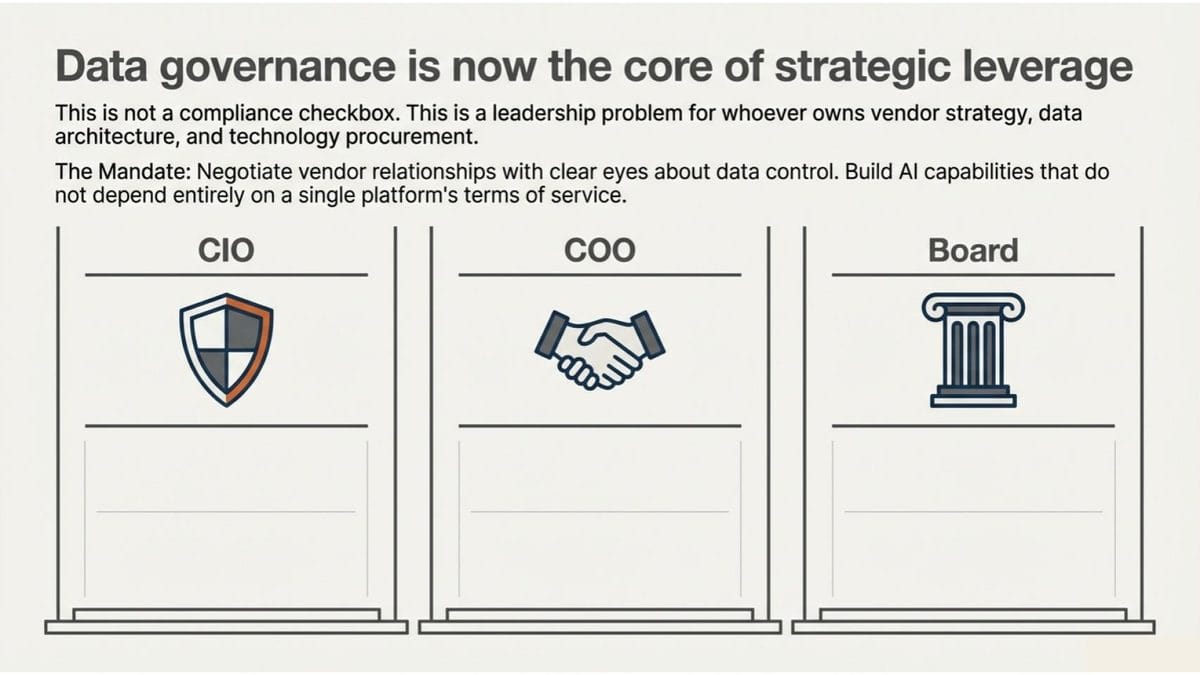 Data governance is now the core of strategic leverage

This is not a compliance checkbox. This is a leadership problem for whoever owns vendor strategy, data architecture, and technology procurement.

The Mandate: Negotiate vendor relationships with clear eyes about data control. Build AI capabilities that do not depend entirely on a single platform's terms of service.

CIO

COO

Board